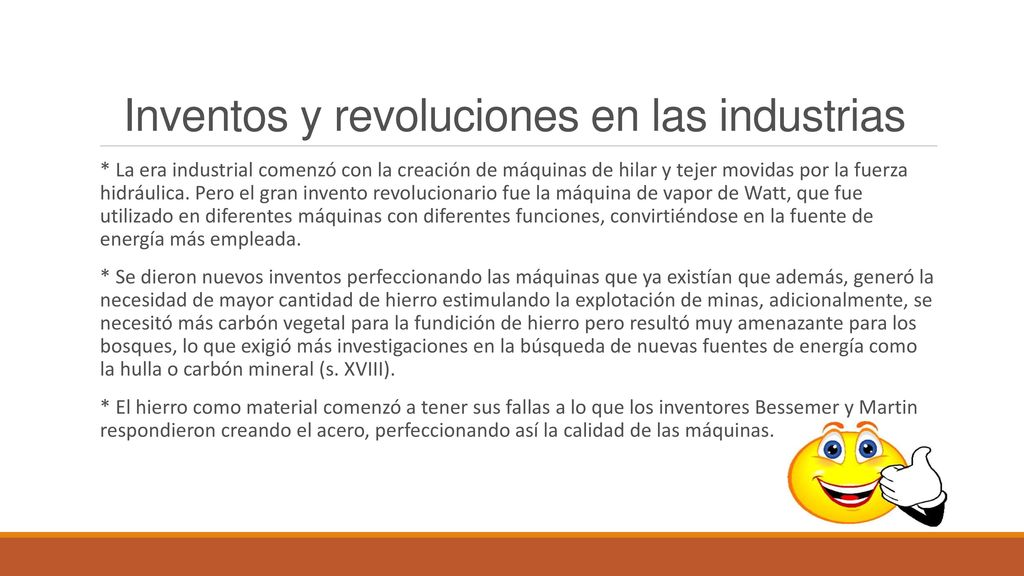 Inventos y revoluciones en las industrias

* La era industrial comenzó con la creación de máquinas de hilar y tejer movidas por la fuerza hidráulica. Pero el gran invento revolucionario fue la máquina de vapor de Watt, que fue utilizado en diferentes máquinas con diferentes funciones, convirtiéndose en la fuente de energía más empleada.

* Se dieron nuevos inventos perfeccionando las máquinas que ya existían que además, generó la necesidad de mayor cantidad de hierro estimulando la explotación de minas, adicionalmente, se necesitó más carbón vegetal para la fundición de hierro pero resultó muy amenazante para los bosques, lo que exigió más investigaciones en la búsqueda de nuevas fuentes de energía como la hulla o carbón mineral (s. XVIII).

* El hierro como material comenzó a tener sus fallas a lo que los inventores Bessemer y Martin respondieron creando el acero, perfeccionando así la calidad de las máquinas.